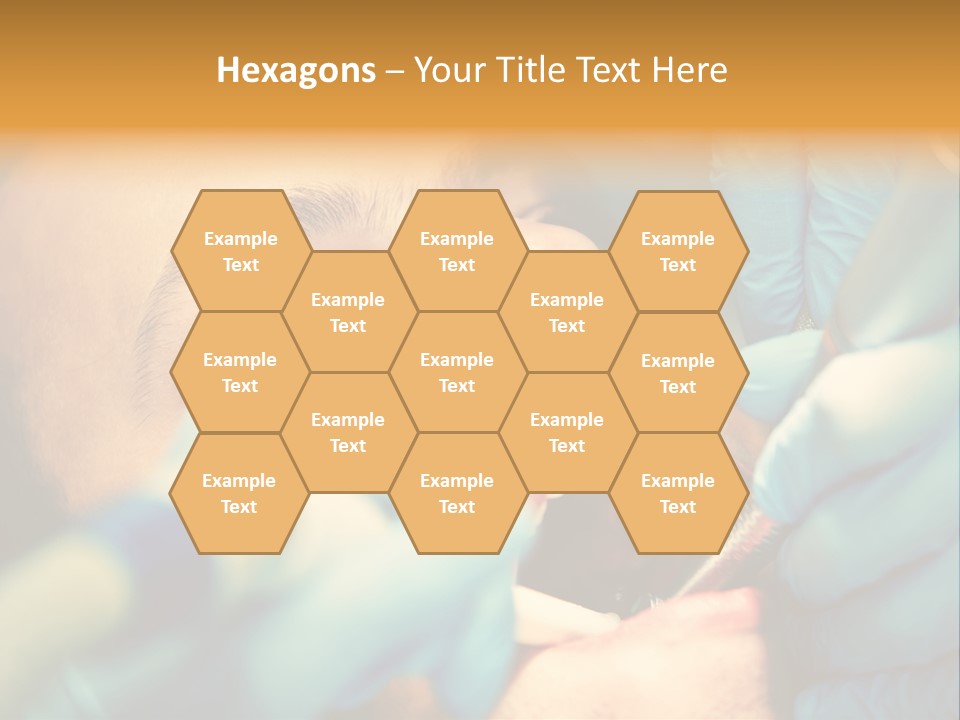 Hexagons – Your Title Text Here

Example Text

Example Text

Example Text

Example Text

Example Text

Example Text

Example Text

Example Text

Example Text

Example Text

Example Text

Example Text

Example Text